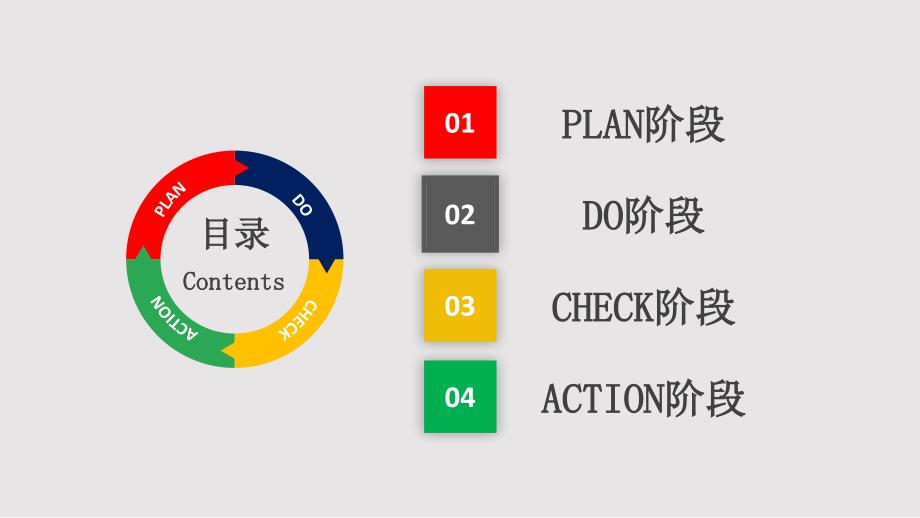 PLAN
DO
CHECK
ACTION
目录
Contents

01 PLAN阶段
02 DO阶段
03 CHECK阶段
04 ACTION阶段